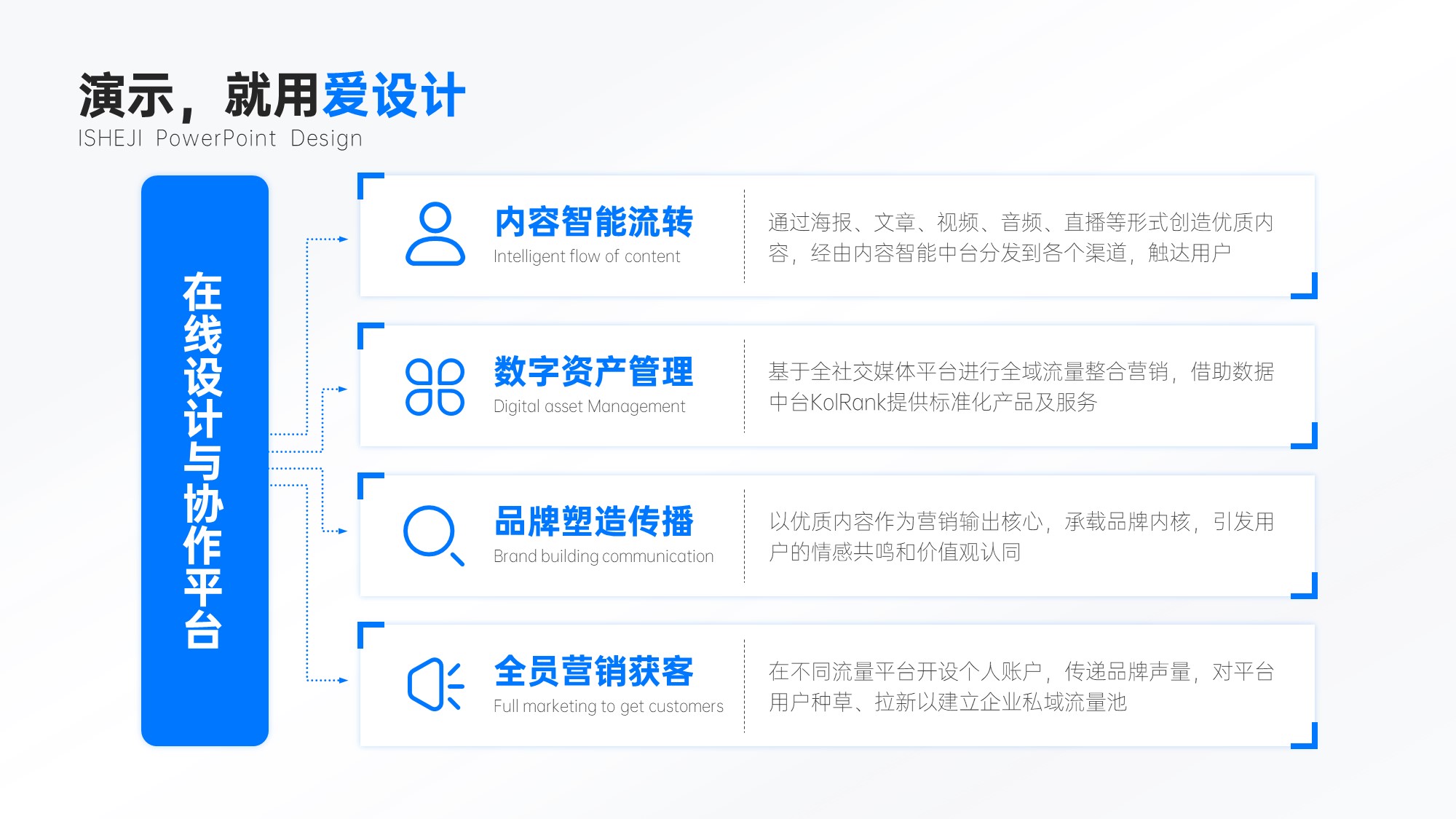 演示，就用爱设计
ISHEJI PowerPoint Design

在线设计与协作平台

内容智能流转
Intelligent flow of content

通过海报、文章、视频、音频、直播等形式创造优质内容，经由内容智能中台分发到各个渠道，触达用户

数字资产管理
Digital asset Management

基于全社交媒体平台进行全域流量整合营销，借助数据中台KolRank提供标准化产品及服务

品牌塑造传播
Brand building communication

以优质内容作为营销输出核心，承载品牌内核，引发用户的情感共鸣和价值观认同

全员营销获客
Full marketing to get customers

在不同流量平台开设个人账户，传递品牌声量，对平台用户种草、拉新以建立企业私域流量池